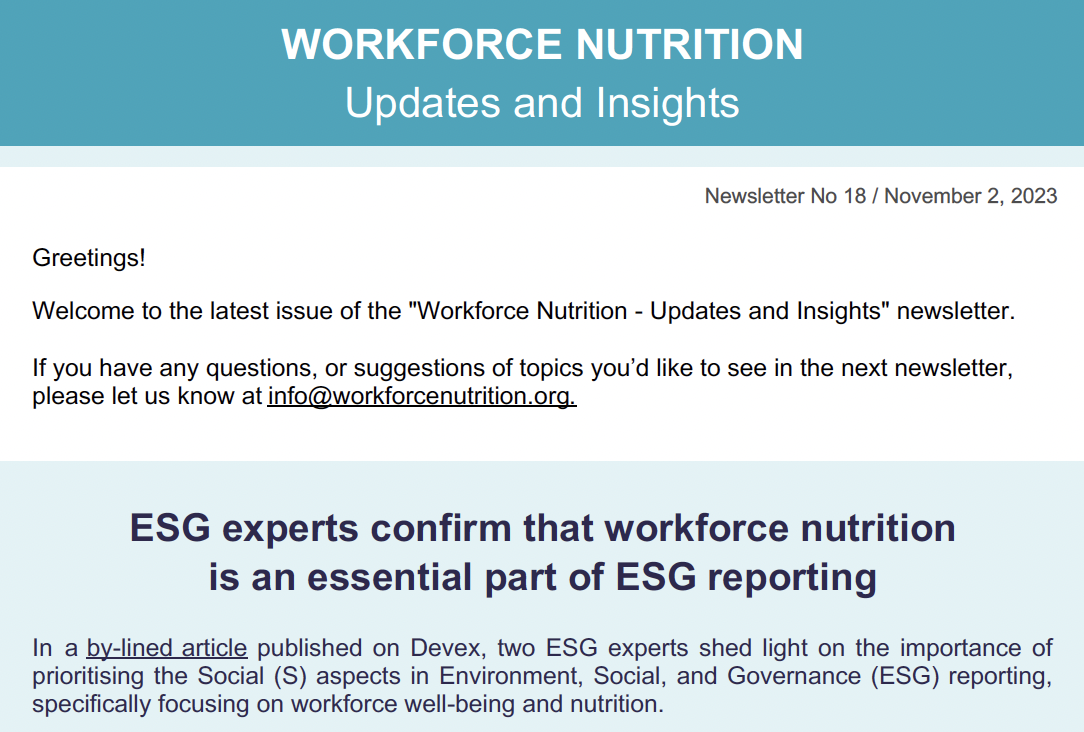 WORKFORCE NUTRITION
Updates and Insights

Newsletter No 18 / November 2, 2023

Greetings!

Welcome to the latest issue of the "Workforce Nutrition - Updates and Insights" newsletter.

If you have any questions, or suggestions of topics you'd like to see in the next newsletter, please let us know at info@workforcenutrition.org.

ESG experts confirm that workforce nutrition is an essential part of ESG reporting

In a by-lined article published on Devex, two ESG experts shed light on the importance of prioritising the Social (S) aspects in Environment, Social, and Governance (ESG) reporting, specifically focusing on workforce well-being and nutrition.